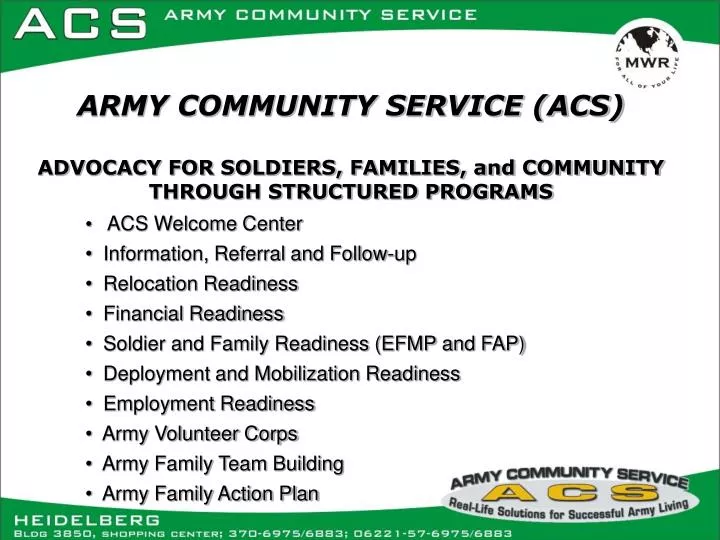 ACS ARMY COMMUNITY SERVICE

MWR FOR ALL OF YOUR LIFE

ARMY COMMUNITY SERVICE (ACS)

ADVOCACY FOR SOLDIERS, FAMILIES, and COMMUNITY THROUGH STRUCTURED PROGRAMS

• ACS Welcome Center
• Information, Referral and Follow-up
• Relocation Readiness
• Financial Readiness
• Soldier and Family Readiness (EFMP and FAP)
• Deployment and Mobilization Readiness
• Employment Readiness
• Army Volunteer Corps
• Army Family Team Building
• Army Family Action Plan

ARMY COMMUNITY SERVICE
ACS
Real-Life Solutions for Successful Army Living

HEIDELBERG
BLDG 3850, SHOPPING CENTER; 370-6975/6883; 06221-57-6975/6883